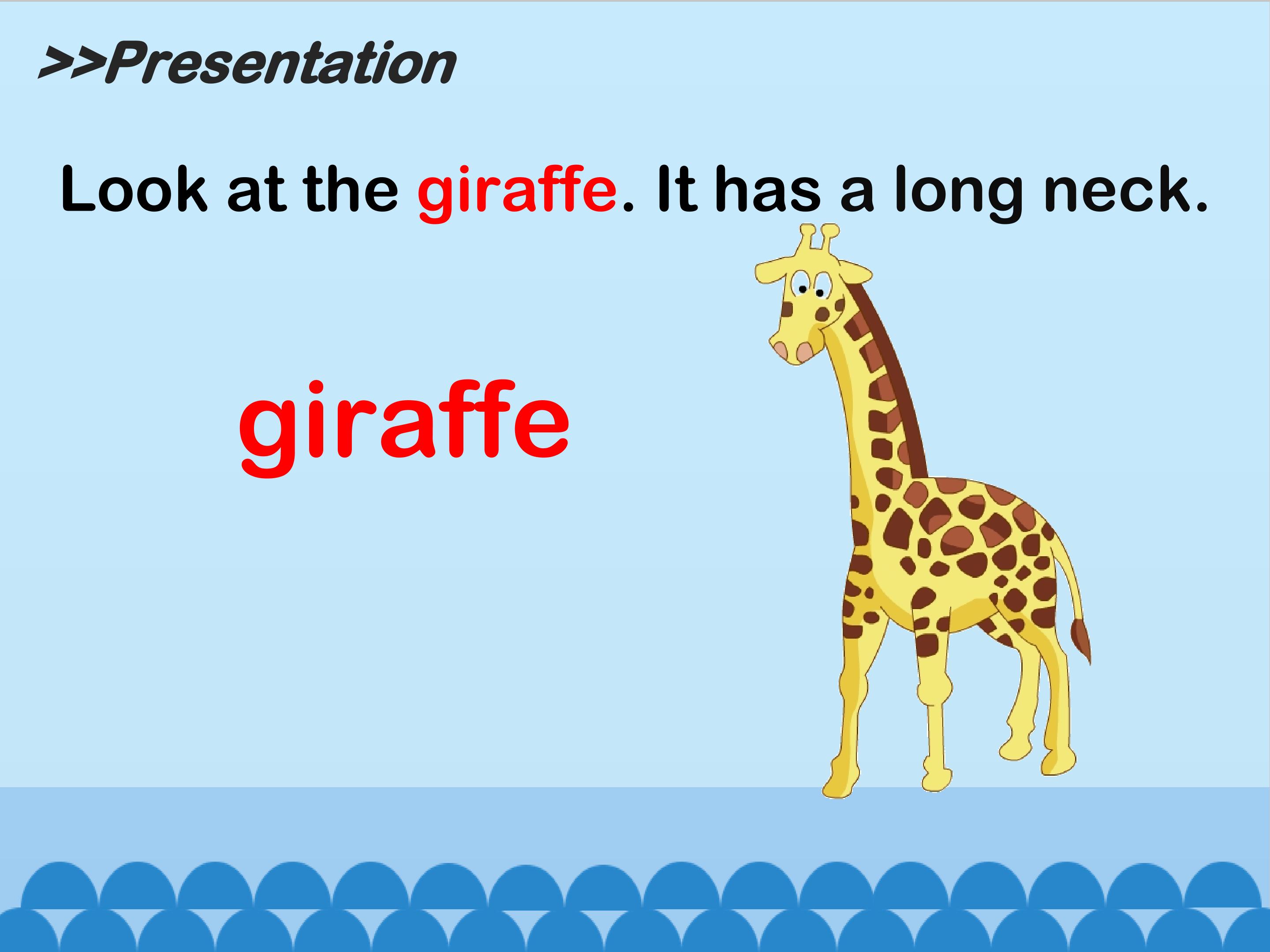 >>Presentation

Look at the giraffe. It has a long neck.

giraffe